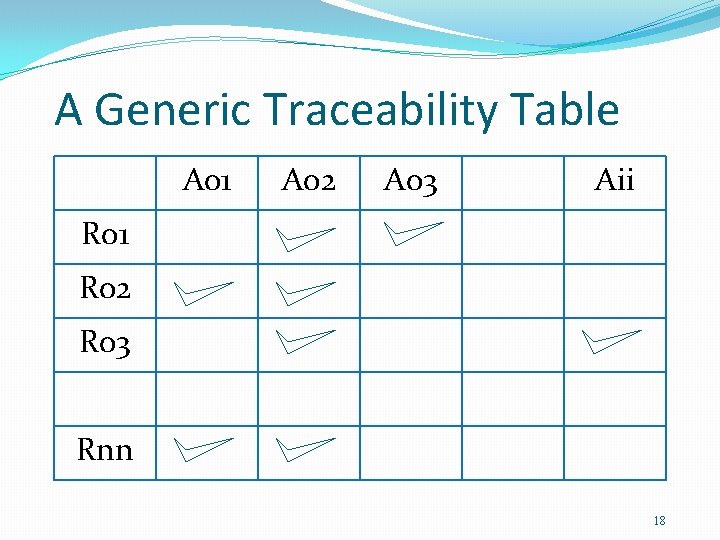 A Generic Traceability Table

| | A01 | A02 | A03 | | Aii |
|---|---|---|---|---|---|
| R01 | | ✓ | ✓ | | |
| R02 | ✓ | ✓ | | | |
| R03 | | ✓ | | | ✓ |
| | | | | | |
| Rnn | ✓ | ✓ | | | |

18